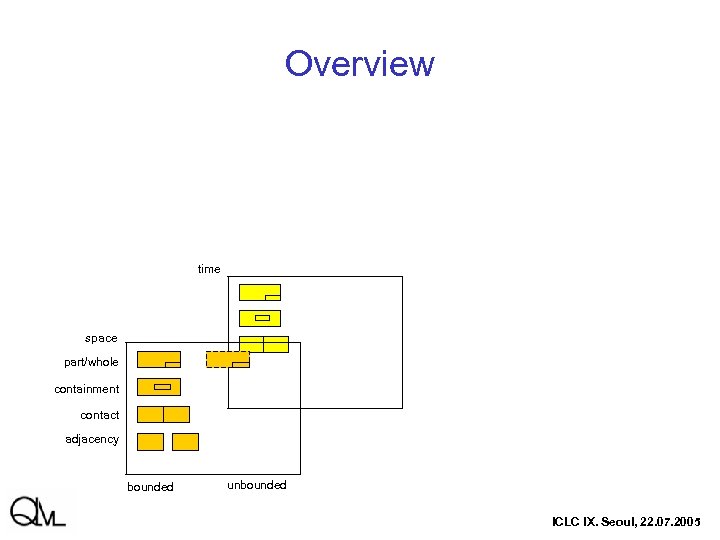 Overview

time

space

part/whole

containment

contact

adjacency

bounded

unbounded

QML

ICLC IX. Seoul, 22.07.2005